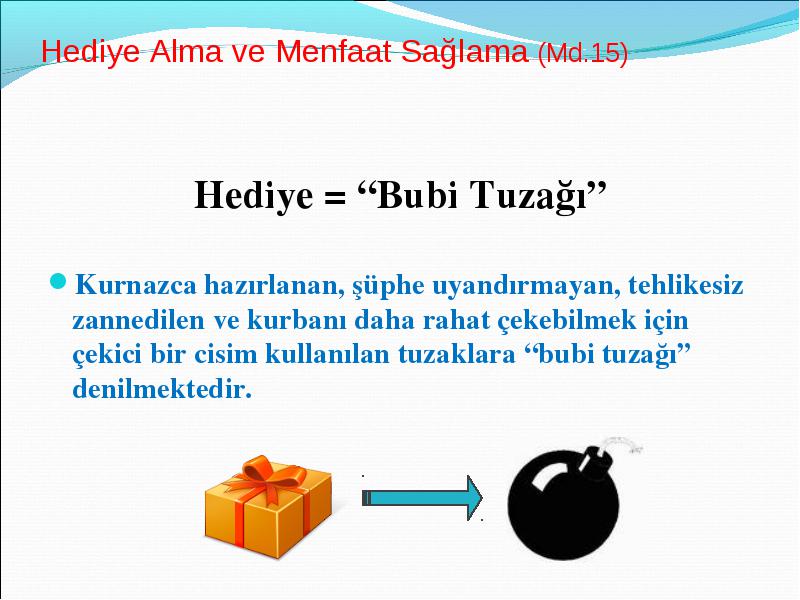 Hediye Alma ve Menfaat Sağlama (Md.15)

Hediye = “Bubi Tuzağı”

Kurnazca hazırlanan, şüphe uyandırmayan, tehlikesiz zannedilen ve kurbanı daha rahat çekebilmek için çekici bir cisim kullanılan tuzaklara “bubi tuzağı” denilmektedir.